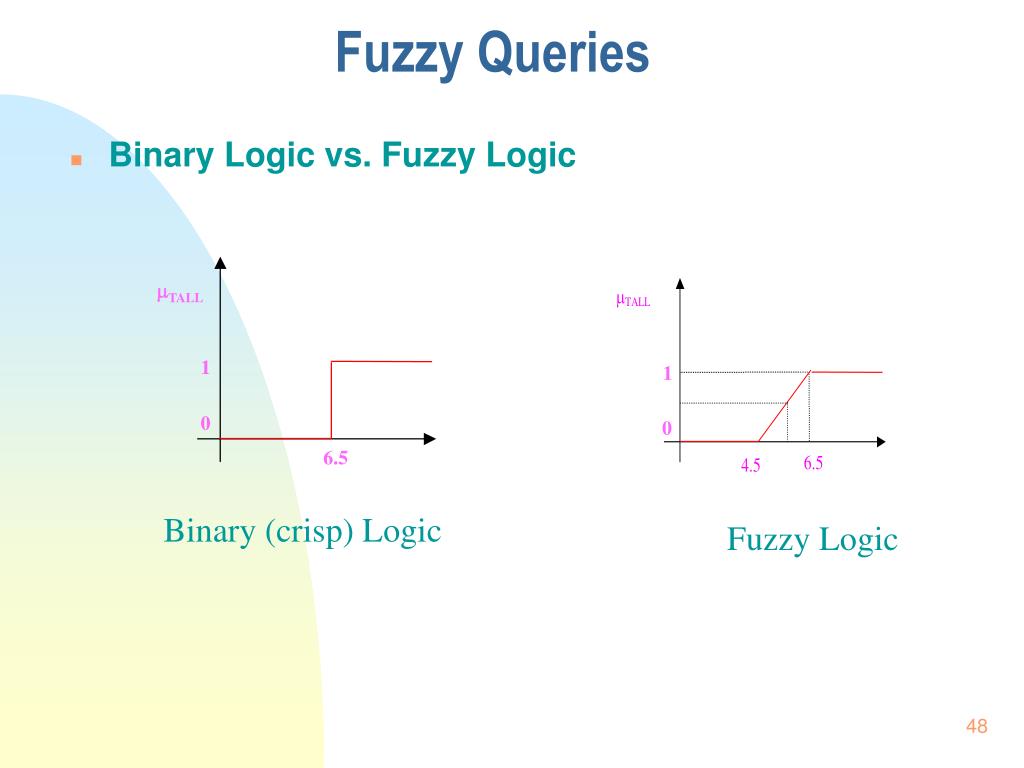 Fuzzy Queries

Binary Logic vs. Fuzzy Logic

$\mu_{TALL}$

1

0

6.5

Binary (crisp) Logic

$\mu_{TALL}$

1

0

4.5

6.5

Fuzzy Logic

48